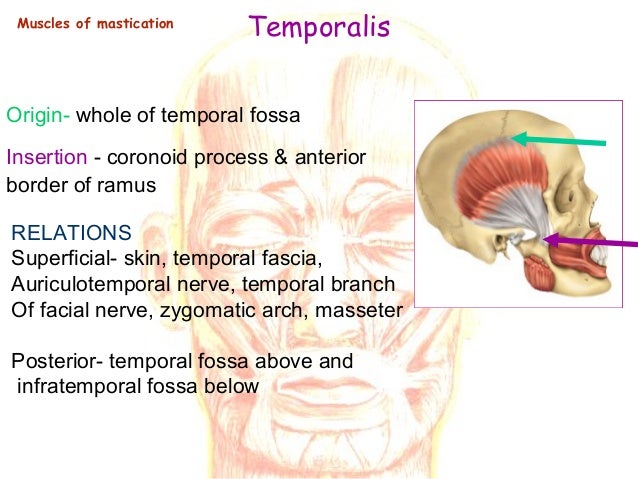 Muscles of mastication

Temporalis

Origin- whole of temporal fossa

Insertion - coronoid process & anterior border of ramus

RELATIONS
Superficial- skin, temporal fascia, Auriculotemporal nerve, temporal branch Of facial nerve, zygomatic arch, masseter

Posterior- temporal fossa above and infratemporal fossa below